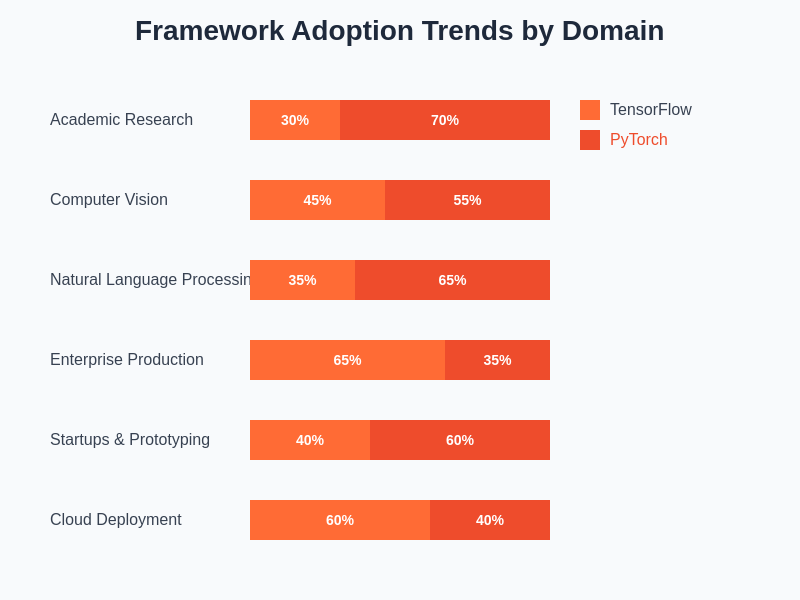 Framework Adoption Trends by Domain

TensorFlow
PyTorch

Academic Research 30% 70%

Computer Vision 45% 55%

Natural Language Processin 35% 65%

Enterprise Production 65% 35%

Startups & Prototyping 40% 60%

Cloud Deployment 60% 40%